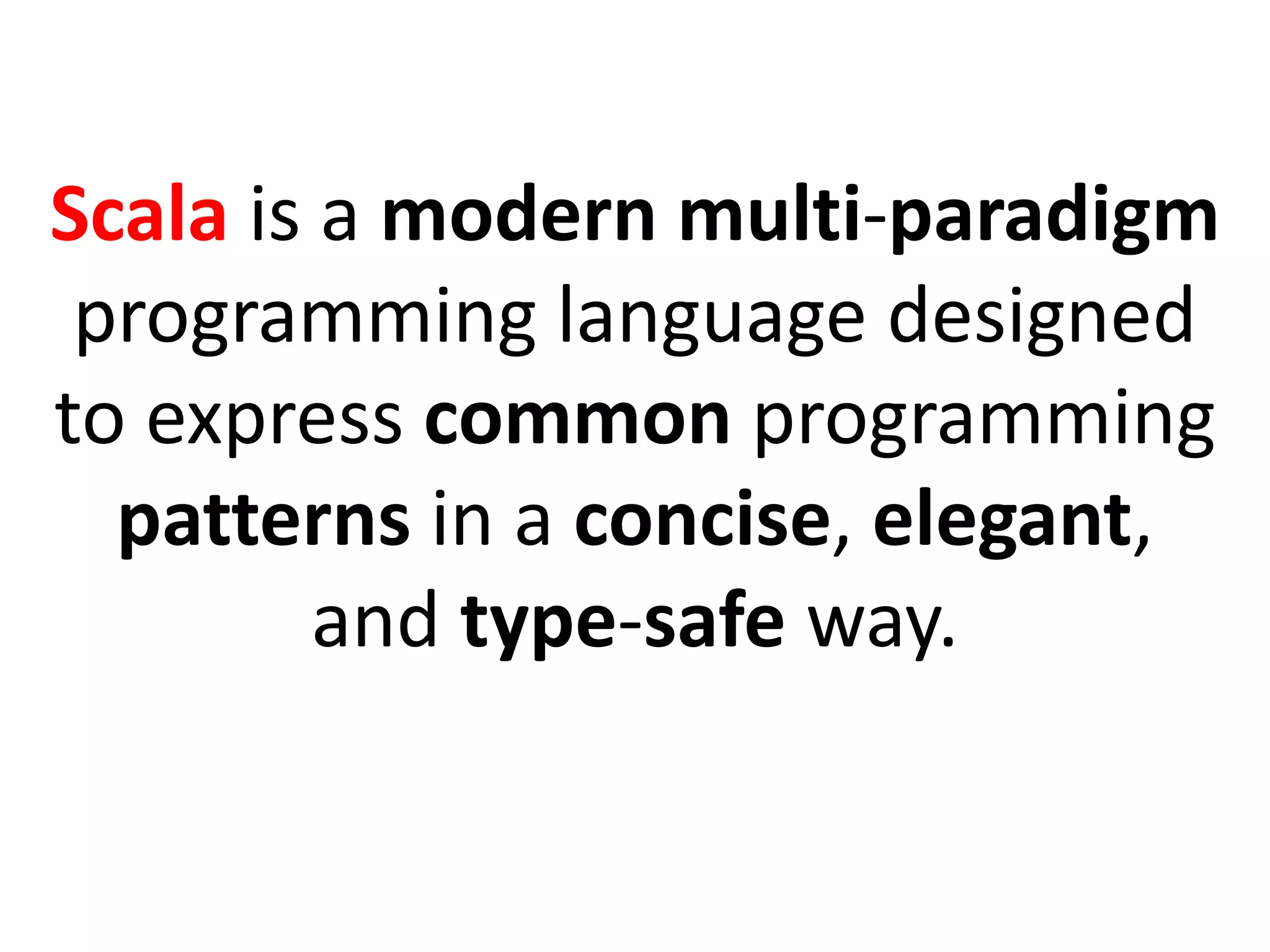 Scala is a modern multi-paradigm programming language designed to express common programming patterns in a concise, elegant, and type-safe way.